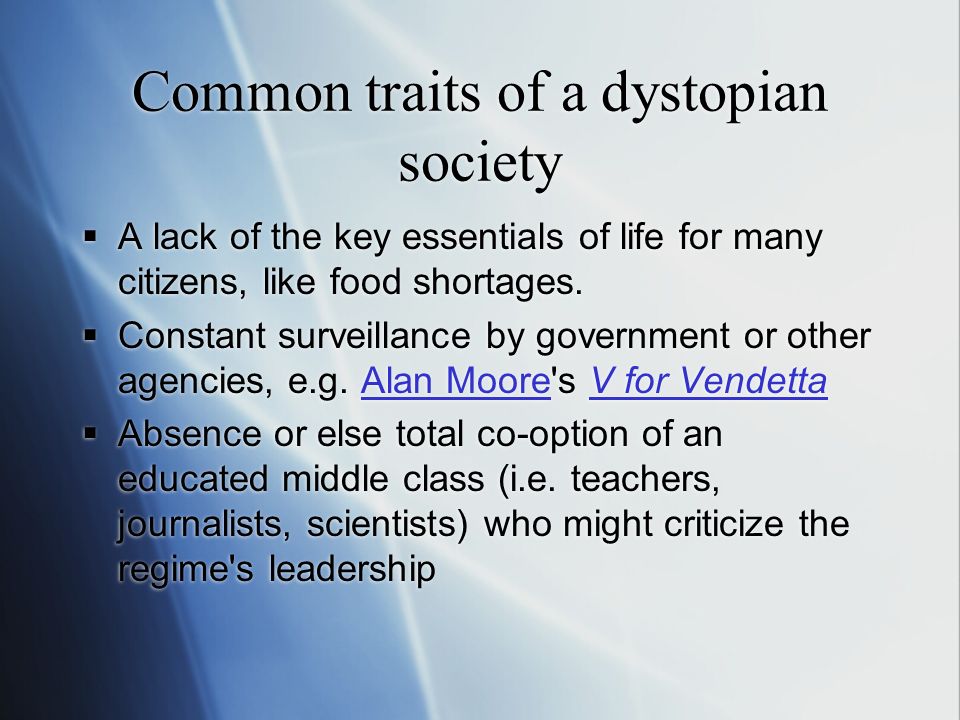 Common traits of a dystopian society

▪ A lack of the key essentials of life for many citizens, like food shortages.

▪ Constant surveillance by government or other agencies, e.g. Alan Moore's V for Vendetta

▪ Absence or else total co-option of an educated middle class (i.e. teachers, journalists, scientists) who might criticize the regime's leadership